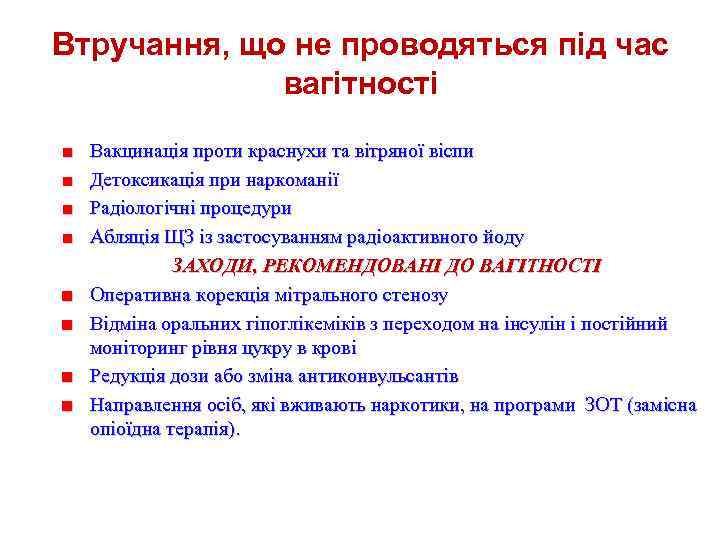 Втручання, що не проводяться під час вагітності

- Вакцинація проти краснухи та вітряної віспи
- Детоксикація при наркоманії
- Радіологічні процедури
- Абляція ЩЗ із застосуванням радіоактивного йоду

ЗАХОДИ, РЕКОМЕНДОВАНІ ДО ВАГІТНОСТІ

- Оперативна корекція мітрального стенозу
- Відміна оральних гіпоглікеміків з переходом на інсулін і постійний моніторинг рівня цукру в крові
- Редукція дози або зміна антиконвульсантів
- Направлення осіб, які вживають наркотики, на програми ЗОТ (замісна опіоїдна терапія).